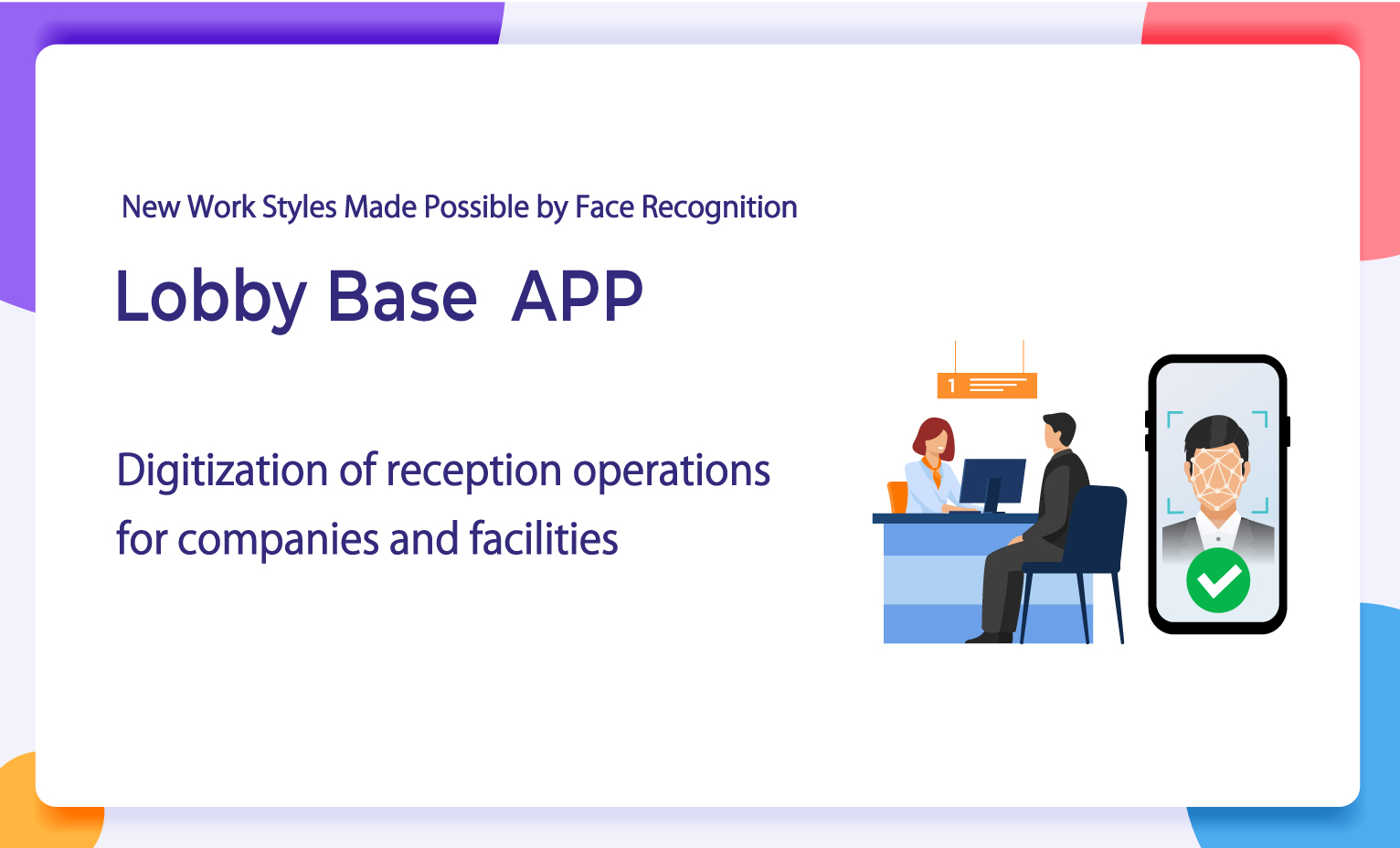 New Work Styles Made Possible by Face Recognition

Lobby Base APP

Digitization of reception operations for companies and facilities

1